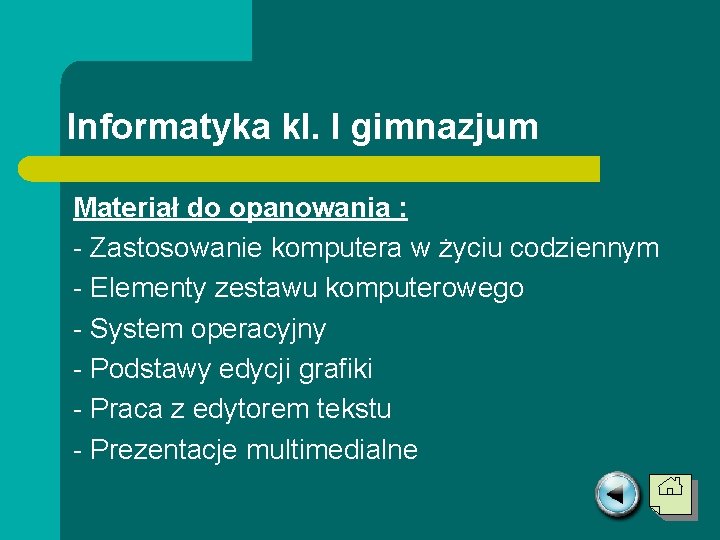 Informatyka kl. I gimnazjum

Materiał do opanowania :
- Zastosowanie komputera w życiu codziennym
- Elementy zestawu komputerowego
- System operacyjny
- Podstawy edycji grafiki
- Praca z edytorem tekstu
- Prezentacje multimedialne